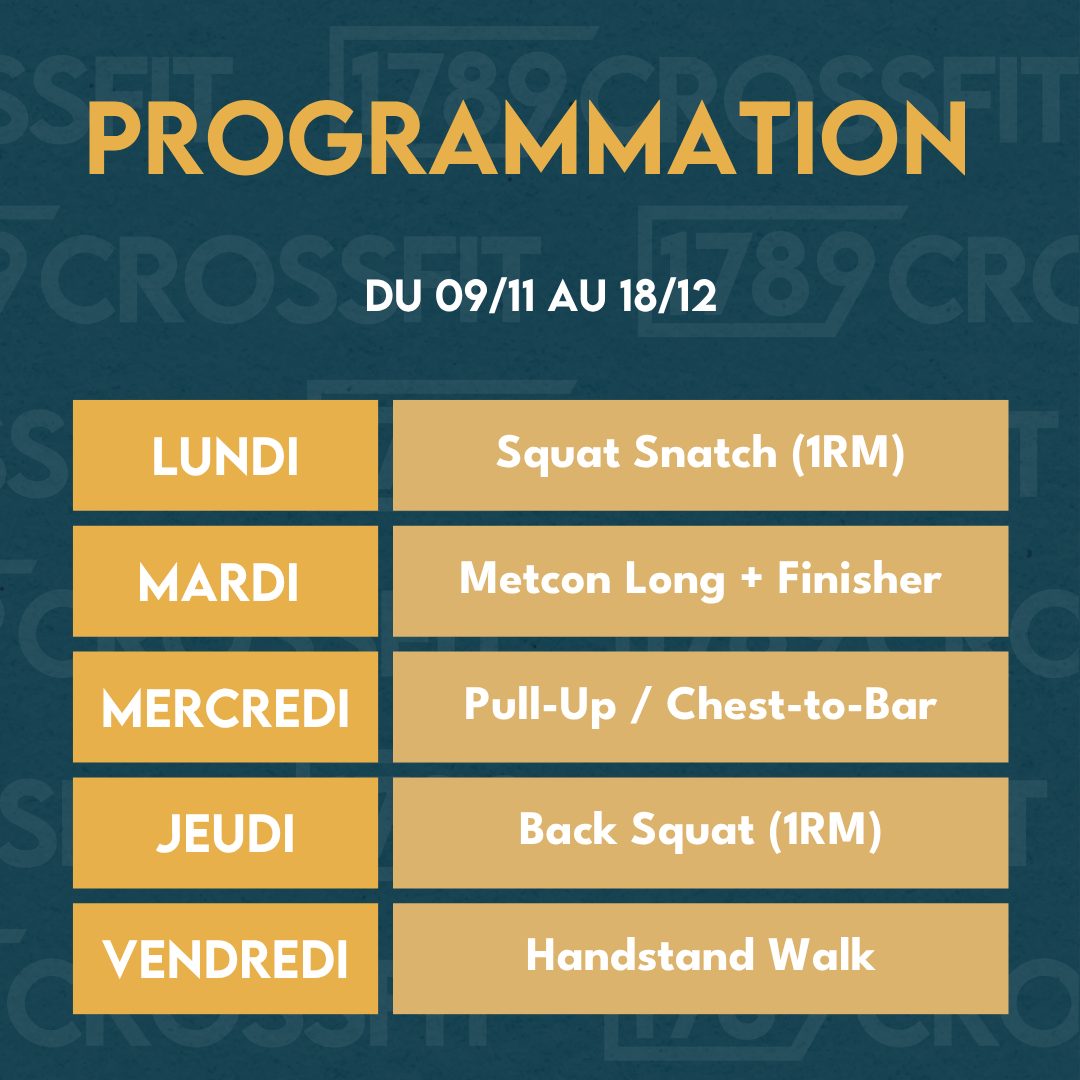 PROGRAMMATION

DU 09/11 AU 18/12

| LUNDI | Squat Snatch (1RM) |
|---|---|
| MARDI | Metcon Long + Finisher |
| MERCREDI | Pull-Up / Chest-to-Bar |
| JEUDI | Back Squat (1RM) |
| VENDREDI | Handstand Walk |

1789 CROSSFIT